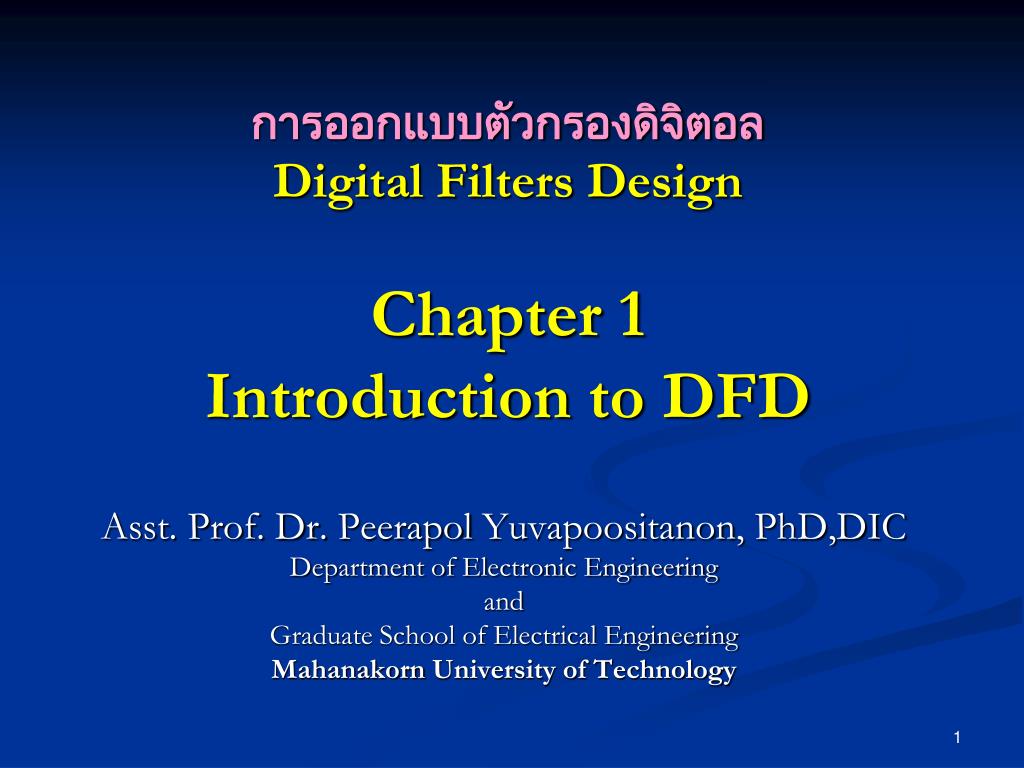 การออกแบบตัวกรองดิจิตอล
Digital Filters Design

Chapter 1
Introduction to DFD

Asst. Prof. Dr. Peerapol Yuvapoositanon, PhD,DIC
Department of Electronic Engineering
and
Graduate School of Electrical Engineering
Mahanakorn University of Technology

1